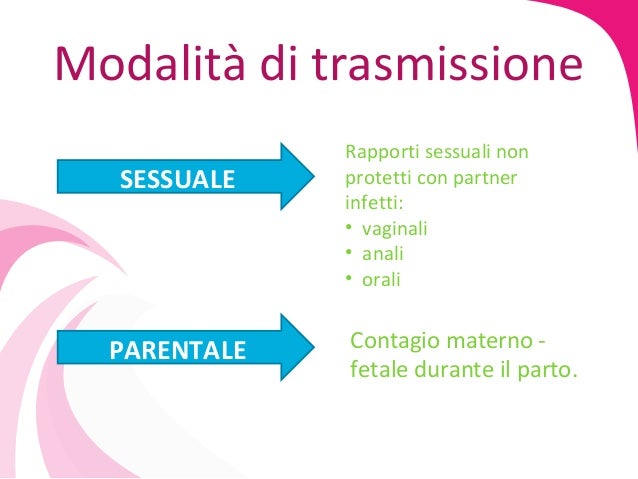 Modalità di trasmissione

SESSUALE

Rapporti sessuali non protetti con partner infetti:
• vaginali
• anali
• orali

PARENTALE

Contagio materno - fetale durante il parto.